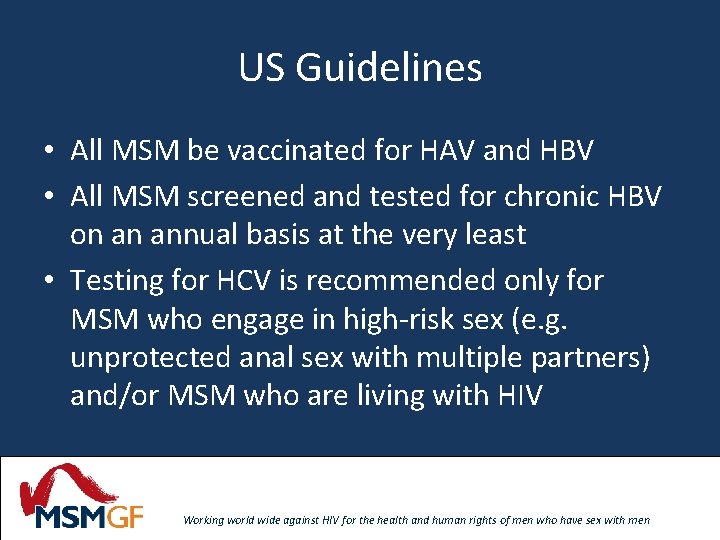 US Guidelines

• All MSM be vaccinated for HAV and HBV
• All MSM screened and tested for chronic HBV on an annual basis at the very least
• Testing for HCV is recommended only for MSM who engage in high-risk sex (e.g. unprotected anal sex with multiple partners) and/or MSM who are living with HIV

MSMGF

Working world wide against HIV for the health and human rights of men who have sex with men